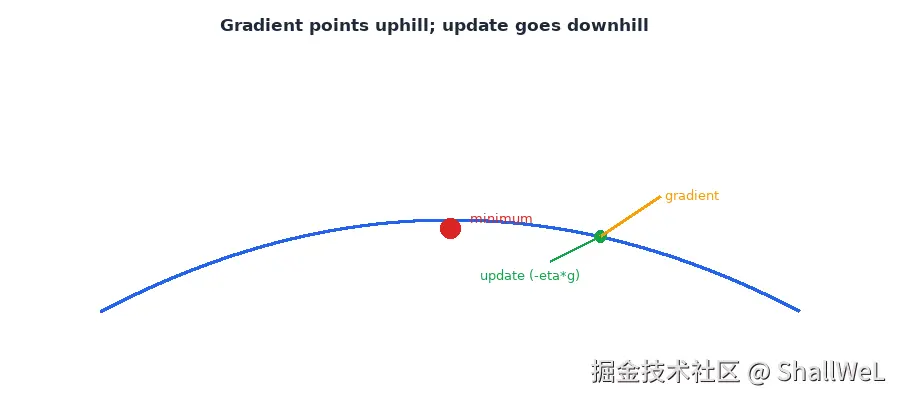 Gradient points uphill; update goes downhill

minimum

gradient

update (-eta*g)

掘金技术社区 @ ShallWeL